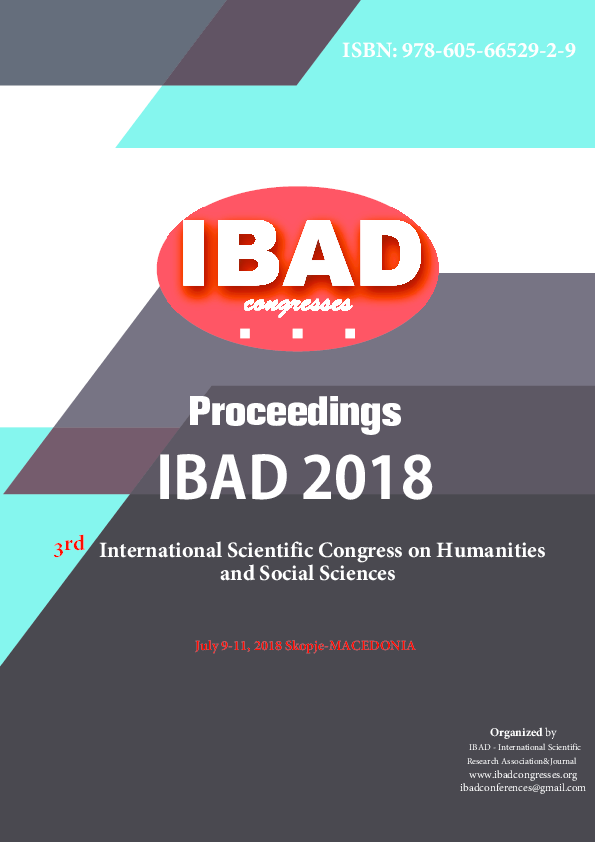 ISBN: 978-605-66529-2-9

IBAD
congresses

Proceedings
IBAD 2018

3rd International Scientific Congress on Humanities and Social Sciences

July 9-11, 2018 Skopje-MACEDONIA

Organized by
IBAD - International Scientific Research Association&Journal
www.ibadcongresses.org
ibadconferences@gmail.com